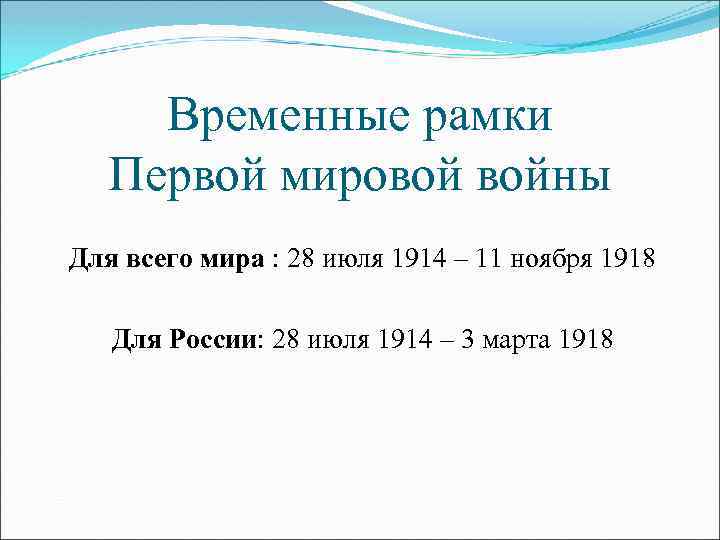 Временные рамки Первой мировой войны

Для всего мира : 28 июля 1914 – 11 ноября 1918

Для России: 28 июля 1914 – 3 марта 1918